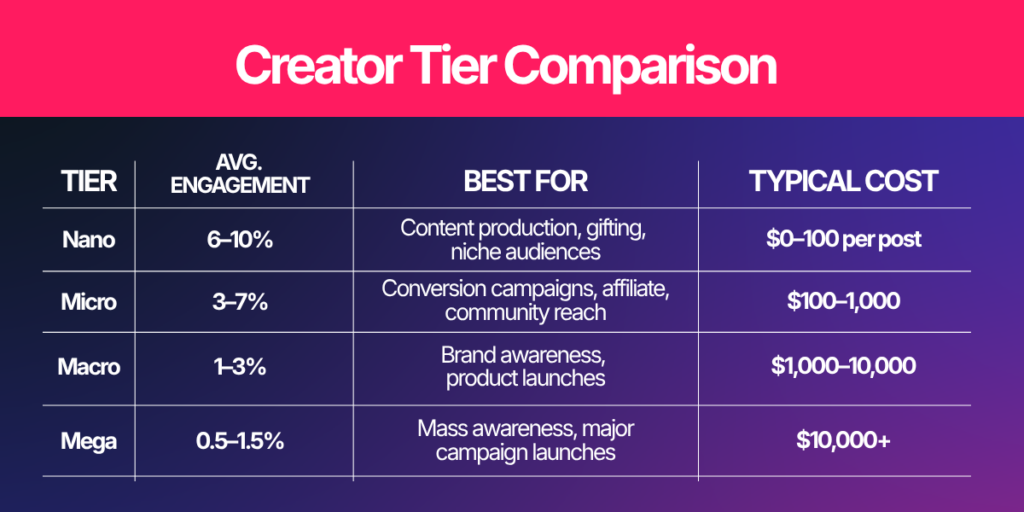 Creator Tier Comparison

| TIER | AVG. ENGAGEMENT | BEST FOR | TYPICAL COST |
|---|---|---|---|
| Nano | 6–10% | Content production, gifting, niche audiences | \$0–100 per post |
| Micro | 3–7% | Conversion campaigns, affiliate, community reach | \$100–1,000 |
| Macro | 1–3% | Brand awareness, product launches | \$1,000–10,000 |
| Mega | 0.5–1.5% | Mass awareness, major campaign launches | \$10,000+ |